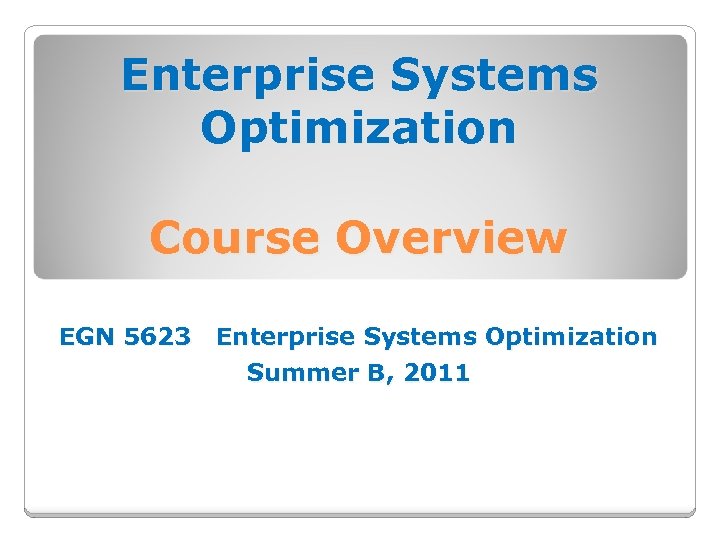 Enterprise Systems Optimization

Course Overview

EGN 5623 Enterprise Systems Optimization
Summer B, 2011